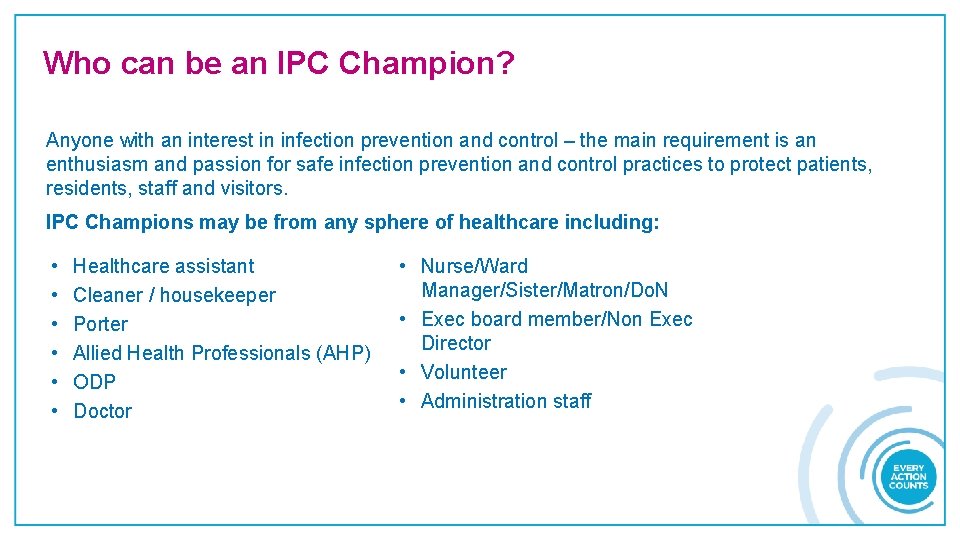 Who can be an IPC Champion?

Anyone with an interest in infection prevention and control – the main requirement is an enthusiasm and passion for safe infection prevention and control practices to protect patients, residents, staff and visitors.

IPC Champions may be from any sphere of healthcare including:

• Healthcare assistant
• Cleaner / housekeeper
• Porter
• Allied Health Professionals (AHP)
• ODP
• Doctor

• Nurse/Ward Manager/Sister/Matron/DoN
• Exec board member/Non Exec Director
• Volunteer
• Administration staff

EVERY ACTION COUNTS